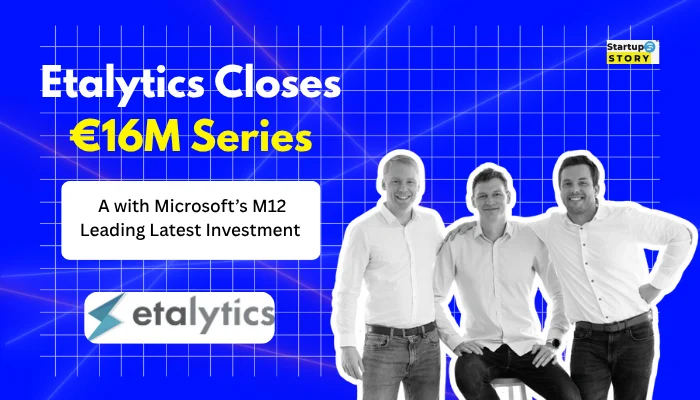 Startup STORY

Etalytics Closes €16M Series

A with Microsoft's M12 Leading Latest Investment

etalytics